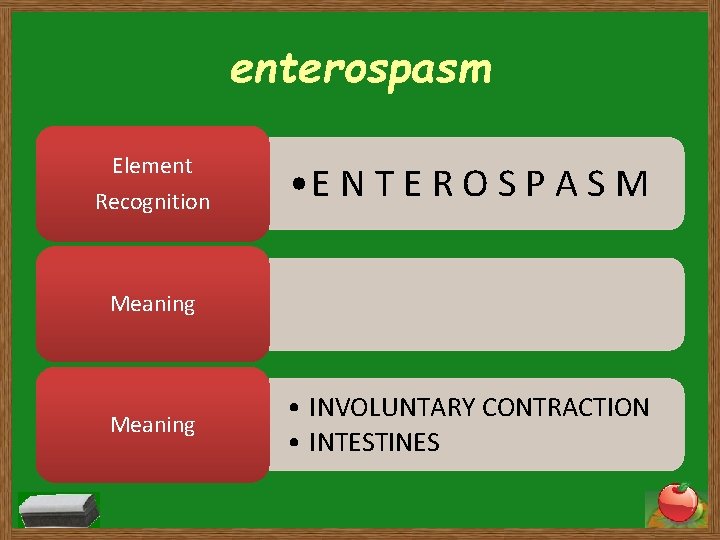 enterospasm

Element Recognition

• E N T E R O S P A S M

Meaning

Meaning

• INVOLUNTARY CONTRACTION
• INTESTINES